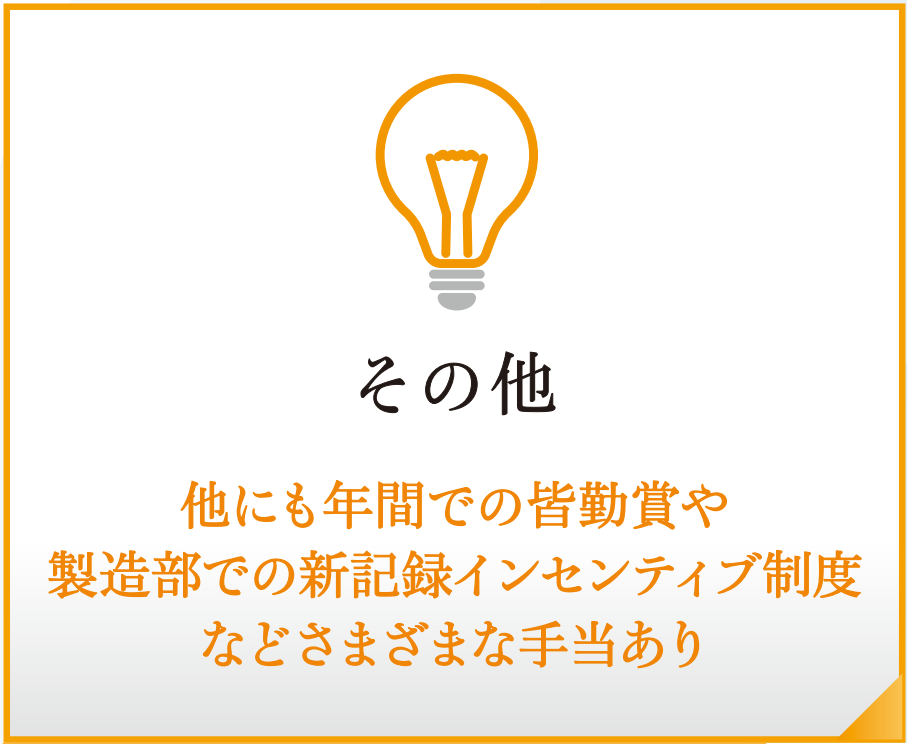 その他

他にも年間での皆勤賞や
製造部での新記録インセンティブ制度
などさまざまな手当あり